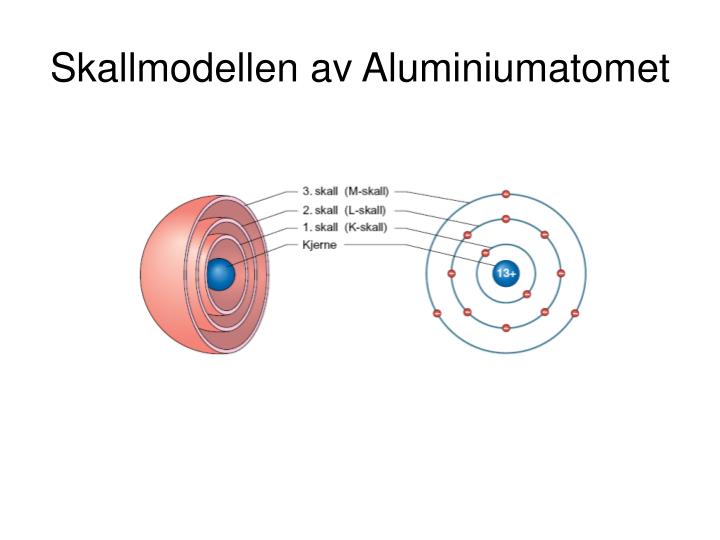 Skallmodellen av Aluminiumatomet

3. skall (M-skall)
2. skall (L-skall)
1. skall (K-skall)
Kjerne

13+